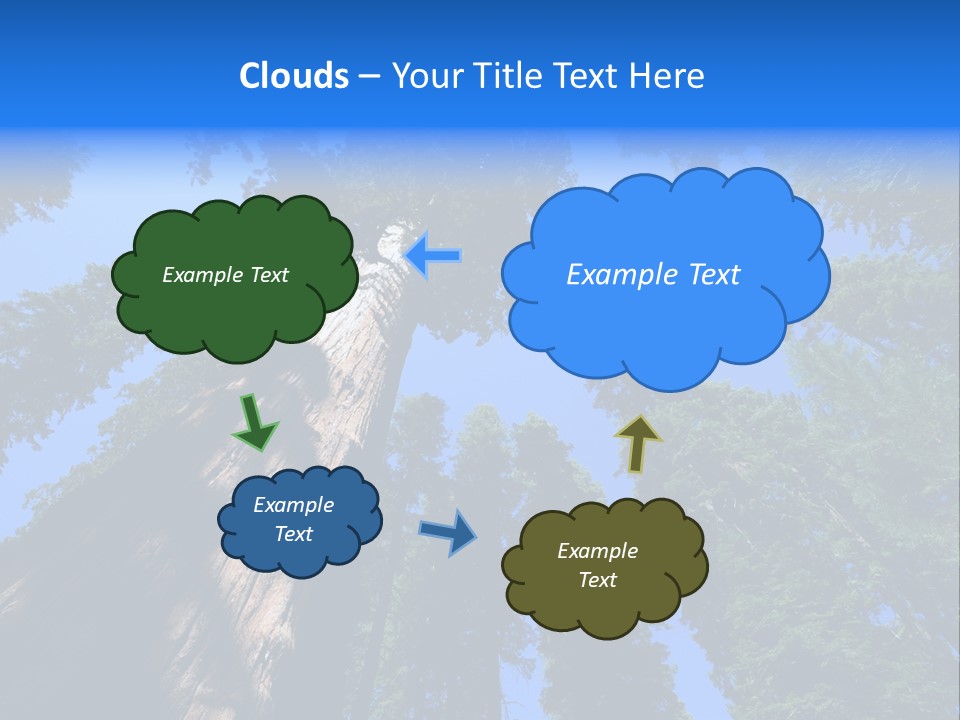 Clouds – Your Title Text Here

Example Text

Example Text

Example Text

Example Text